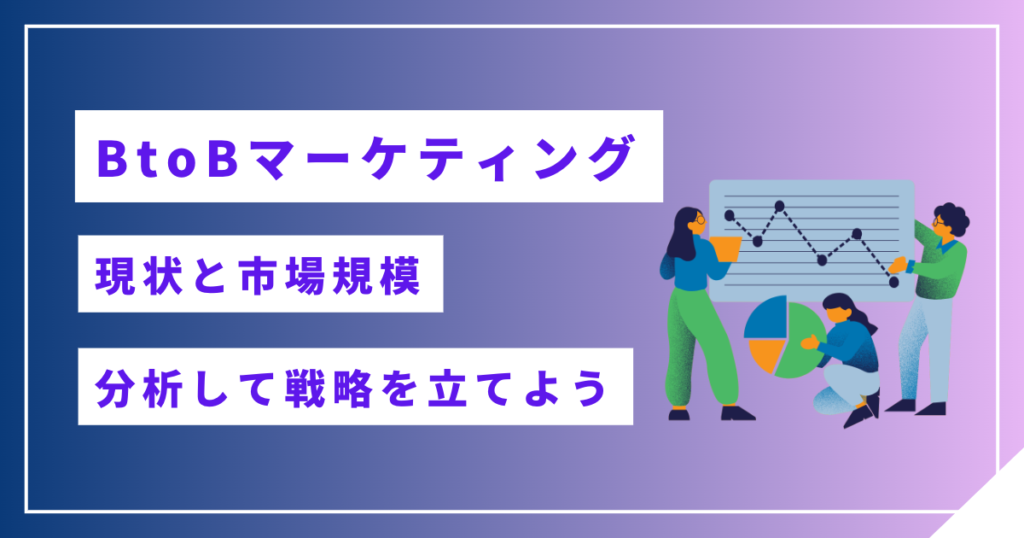 BtoBマーケティング

現状と市場規模

分析して戦略を立てよう